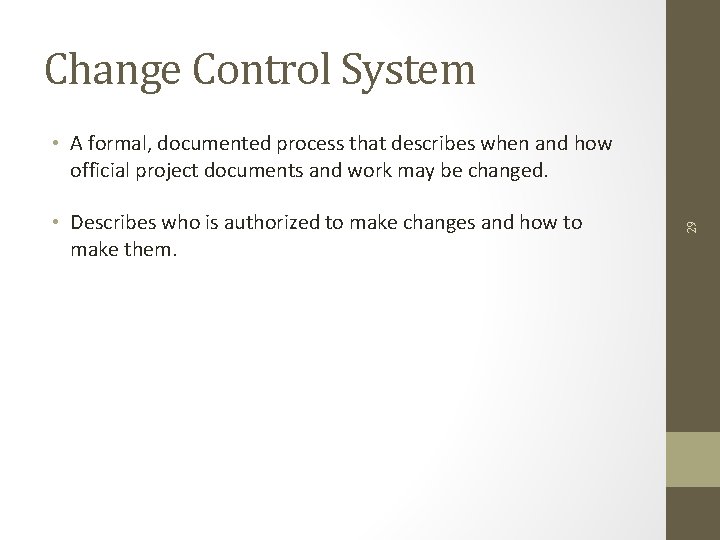 Change Control System

• A formal, documented process that describes when and how official project documents and work may be changed.

• Describes who is authorized to make changes and how to make them.

29